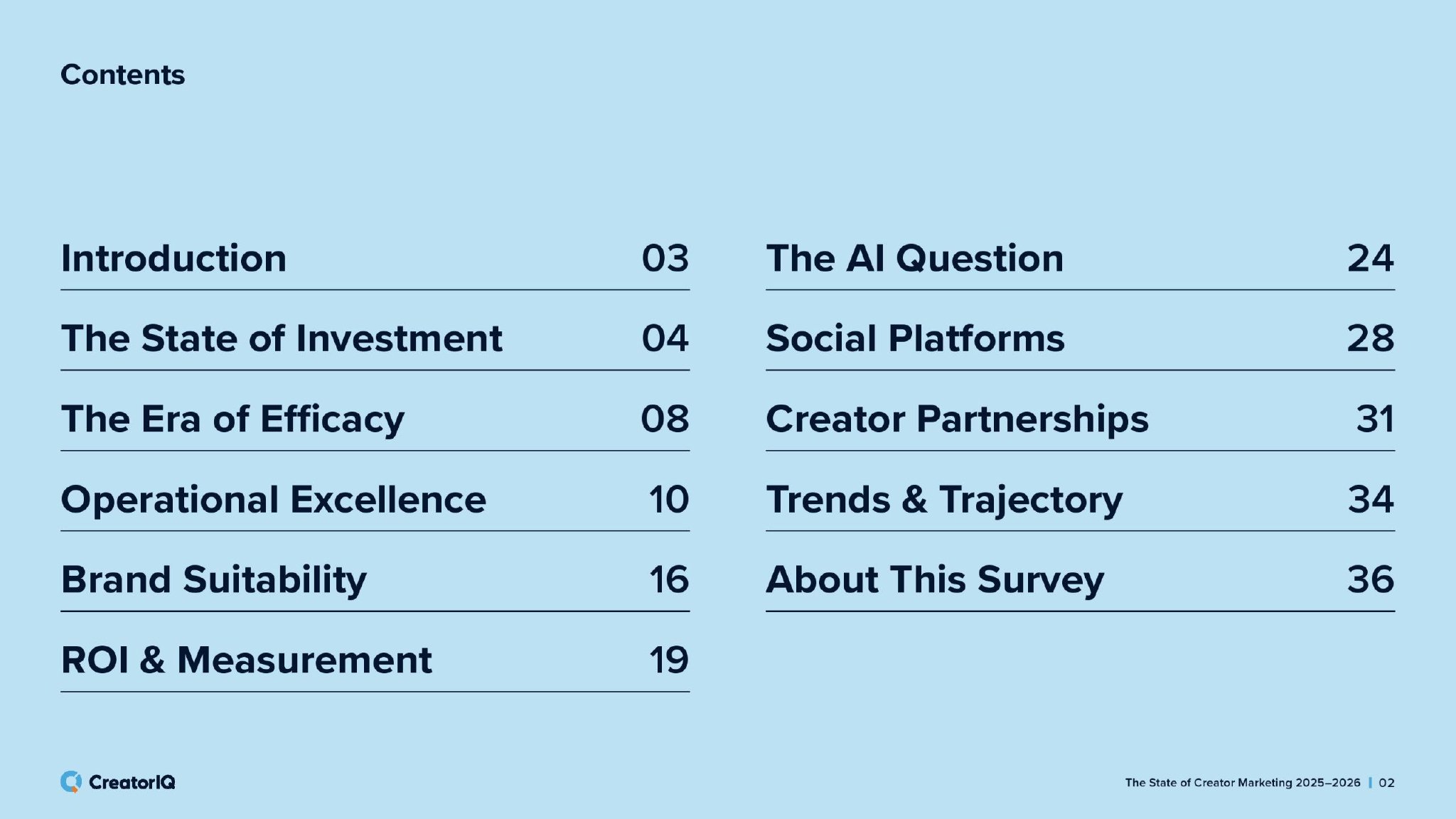 Contents

Introduction 03

The State of Investment 04

The Era of Efficacy 08

Operational Excellence 10

Brand Suitability 16

ROI & Measurement 19

The AI Question 24

Social Platforms 28

Creator Partnerships 31

Trends & Trajectory 34

About This Survey 36

CreatorIQ

The State of Creator Marketing 2025–2026 | 02